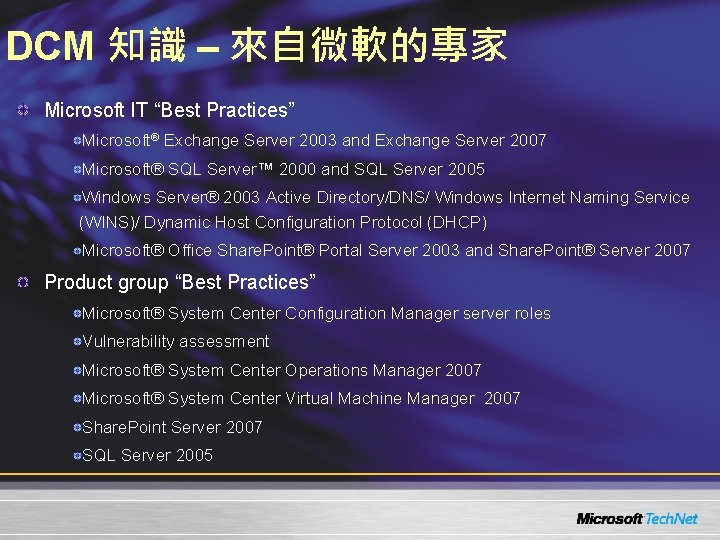 DCM 知識 – 來自微軟的專家

Microsoft IT “Best Practices”

Microsoft® Exchange Server 2003 and Exchange Server 2007

Microsoft® SQL Server™ 2000 and SQL Server 2005

Windows Server® 2003 Active Directory/DNS/ Windows Internet Naming Service (WINS)/ Dynamic Host Configuration Protocol (DHCP)

Microsoft® Office SharePoint® Portal Server 2003 and SharePoint® Server 2007

Product group “Best Practices”

Microsoft® System Center Configuration Manager server roles

Vulnerability assessment

Microsoft® System Center Operations Manager 2007

Microsoft® System Center Virtual Machine Manager 2007

SharePoint Server 2007

SQL Server 2005

Microsoft TechNet